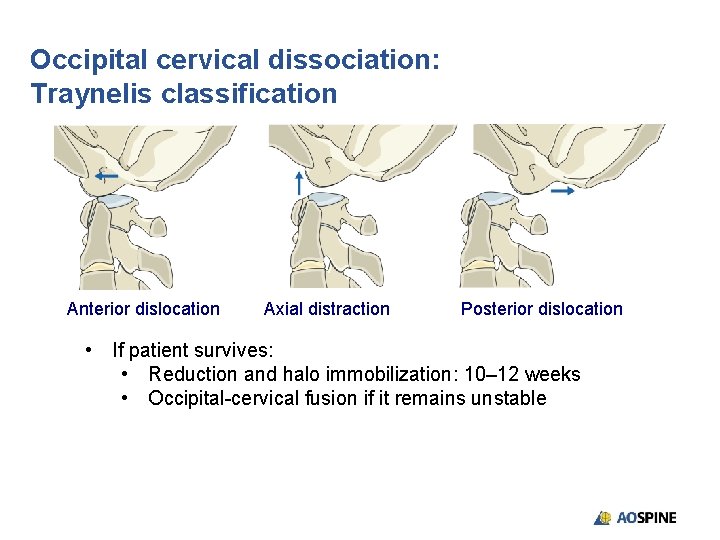 Occipital cervical dissociation: Traynelis classification

Anterior dislocation

Axial distraction

Posterior dislocation

• If patient survives:
  • Reduction and halo immobilization: 10–12 weeks
  • Occipital-cervical fusion if it remains unstable

AOSPINE